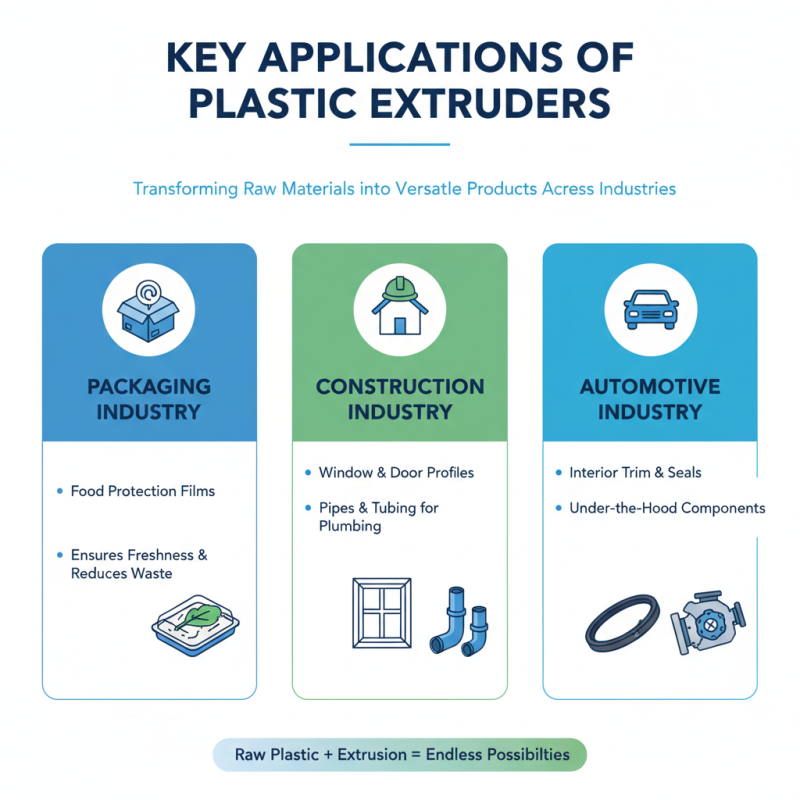 KEY APPLICATIONS OF PLASTIC EXTRUDERS

Transforming Raw Materials into Versatle Products Acress Industries

PACKAGING INDUSTRY

• Food Protection Films

• Ensures Freshness & Reduces Waste

CONSTRUCTION INDUSTRY

• Window & Door Profiles

• Pipes & Tubing for Plumbing

AUTOMOTIVE INDUSTRY

• Interior Trim & Seals

• Under-the-Hood Components

Raw Plastic + Extrusion = Endless Possibilties